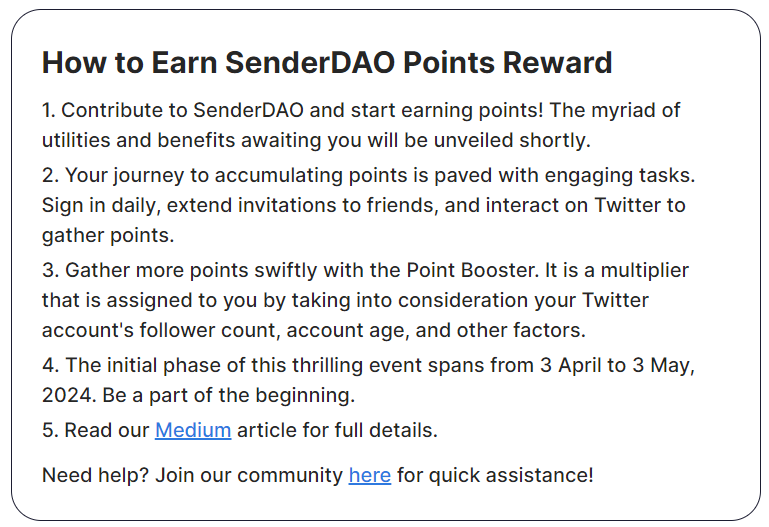 How to Earn SenderDAO Points Reward

1. Contribute to SenderDAO and start earning points! The myriad of utilities and benefits awaiting you will be unveiled shortly.

2. Your journey to accumulating points is paved with engaging tasks. Sign in daily, extend invitations to friends, and interact on Twitter to gather points.

3. Gather more points swiftly with the Point Booster. It is a multiplier that is assigned to you by taking into consideration your Twitter account's follower count, account age, and other factors.

4. The initial phase of this thrilling event spans from 3 April to 3 May, 2024. Be a part of the beginning.

5. Read our Medium article for full details.

Need help? Join our community here for quick assistance!